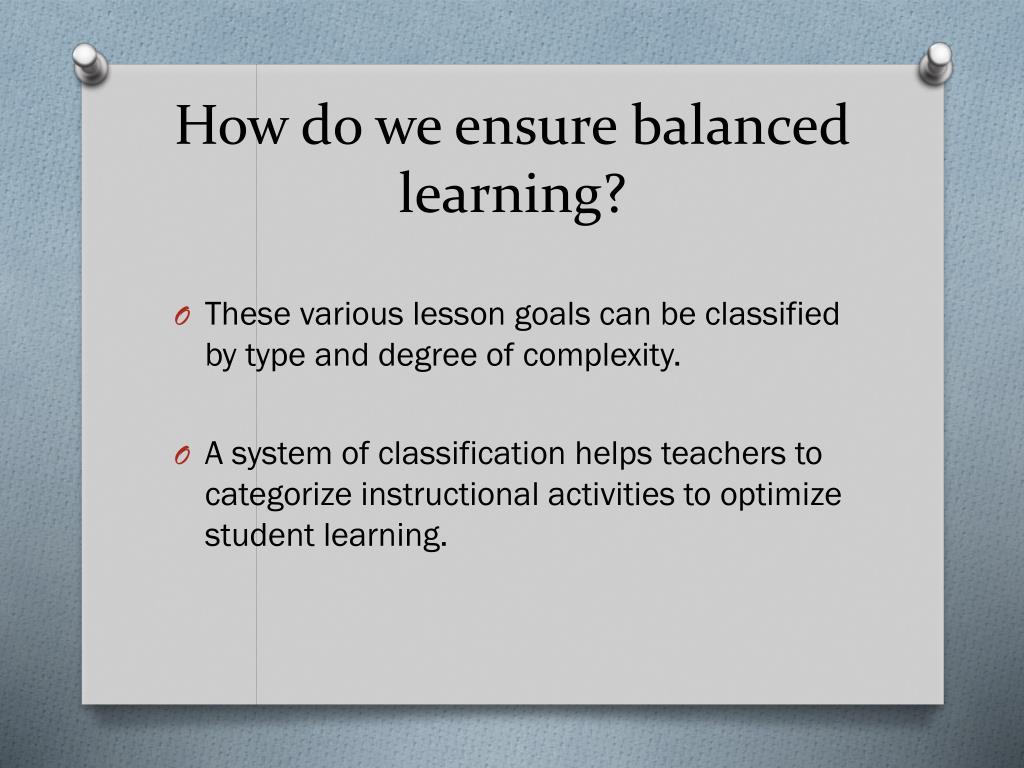 How do we ensure balanced learning?

O These various lesson goals can be classified by type and degree of complexity.

O A system of classification helps teachers to categorize instructional activities to optimize student learning.